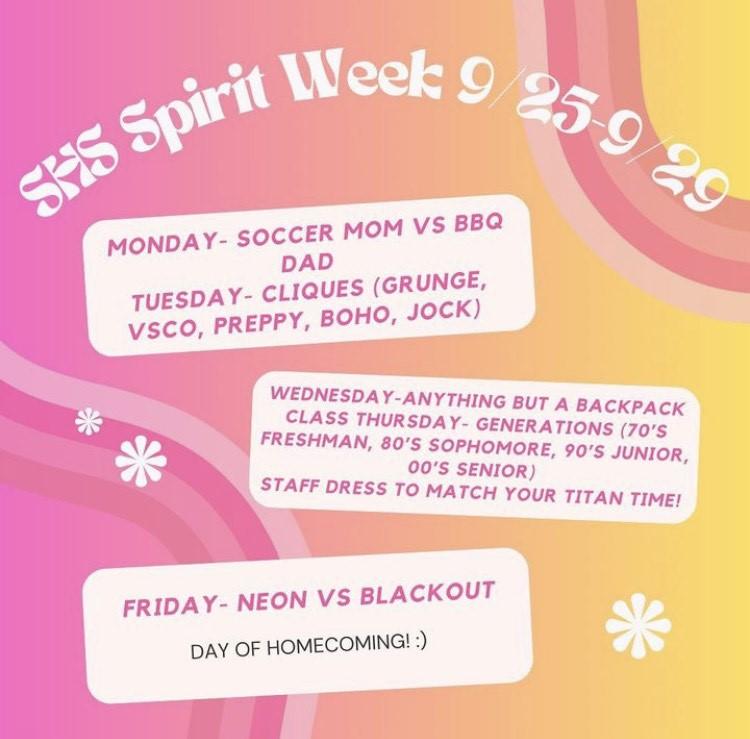 SHS Spirit Week 9/25-9/29

MONDAY- SOCCER MOM VS BBQ DAD
TUESDAY- CLIQUES (GRUNGE, VSCO, PREPPY, BOHO, JOCK)

WEDNESDAY-ANYTHING BUT A BACKPACK
CLASS THURSDAY- GENERATIONS (70'S FRESHMAN, 80'S SOPHOMORE, 90'S JUNIOR, 00'S SENIOR)
STAFF DRESS TO MATCH YOUR TITAN TIME!

FRIDAY- NEON VS BLACKOUT

DAY OF HOMECOMING! :)